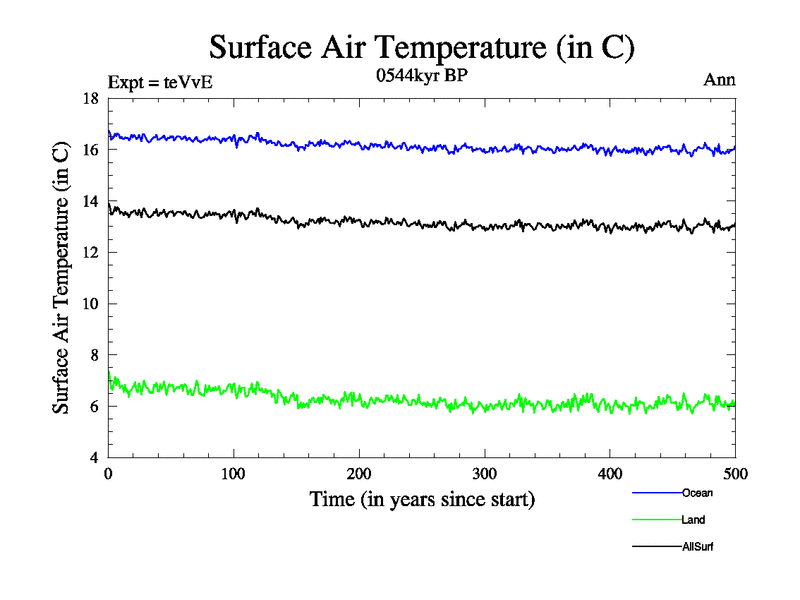 Surface Air Temperature (in C)

Expt = teVvE

0544kyr BP

Ann

Surface Air Temperature (in C)

18
16
14
12
10
8
6
4

0
100
200
300
400
500

Time (in years since start)

Ocean

Land

AllSurf